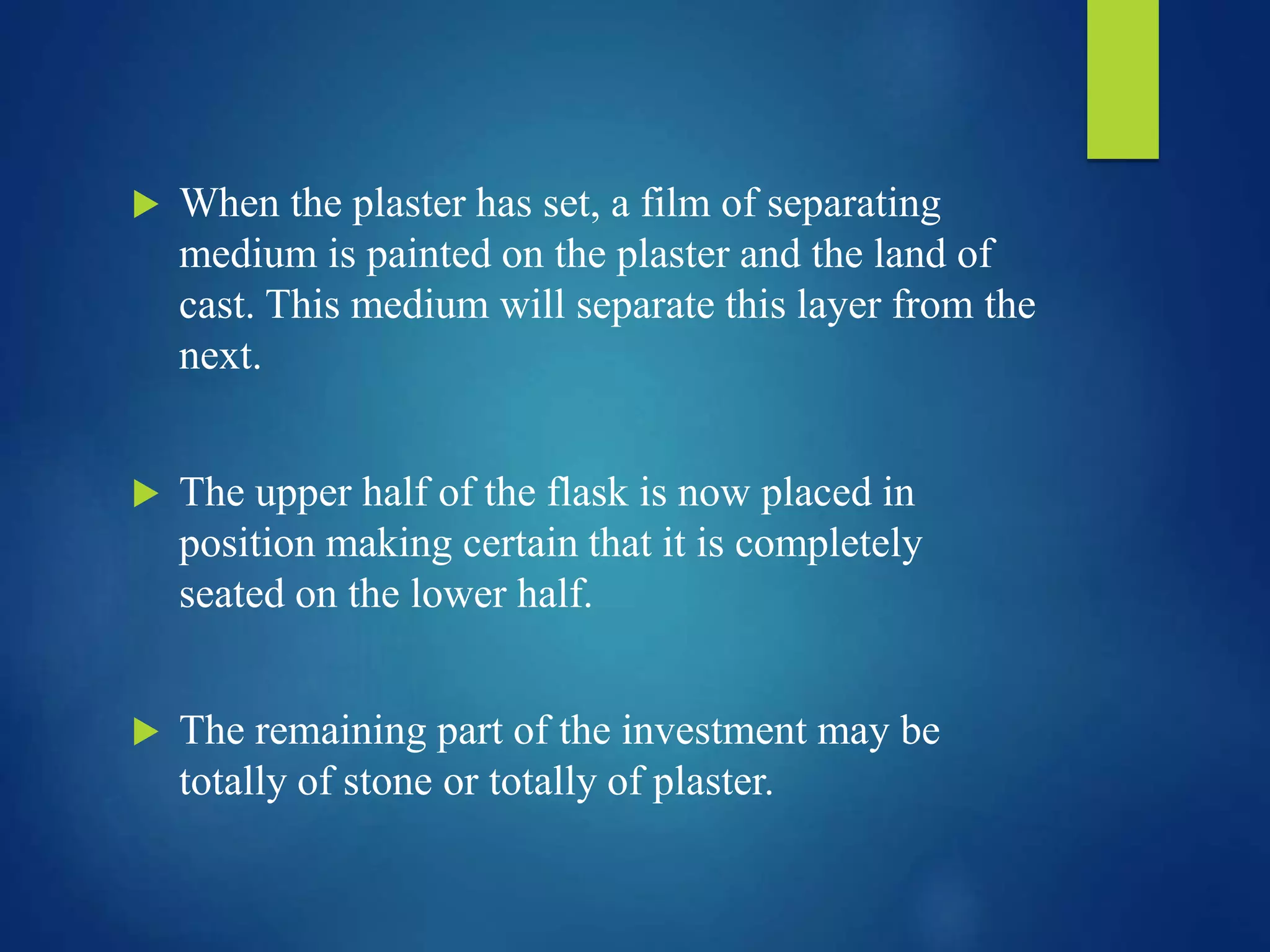 ▶ When the plaster has set, a film of separating medium is painted on the plaster and the land of cast. This medium will separate this layer from the next.

▶ The upper half of the flask is now placed in position making certain that it is completely seated on the lower half.

▶ The remaining part of the investment may be totally of stone or totally of plaster.